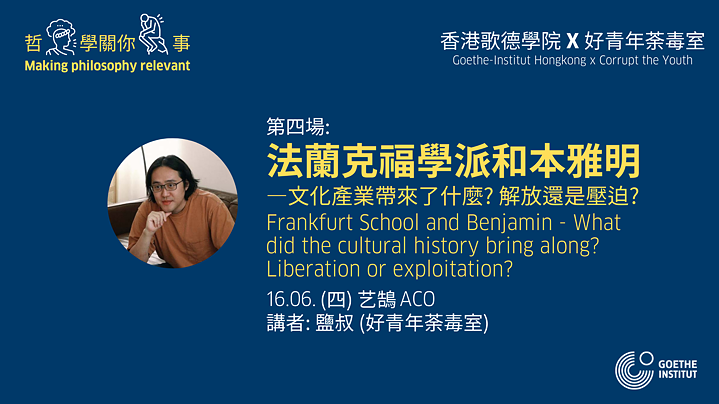 哲學關你事
Making philosophy relevant

香港歌德學院 X 好青年荼毒室
Goethe-Institut Hongkong x Corrupt the Youth

第四場:
法蘭克福學派和本雅明
—文化產業帶來了什麼? 解放還是壓迫?
Frankfurt School and Benjamin - What did the cultural history bring along? Liberation or exploitation?

16.06. (四) 艺鵠 ACO
講者: 鹽叔 (好青年荼毒室)

GOETHE INSTITUT